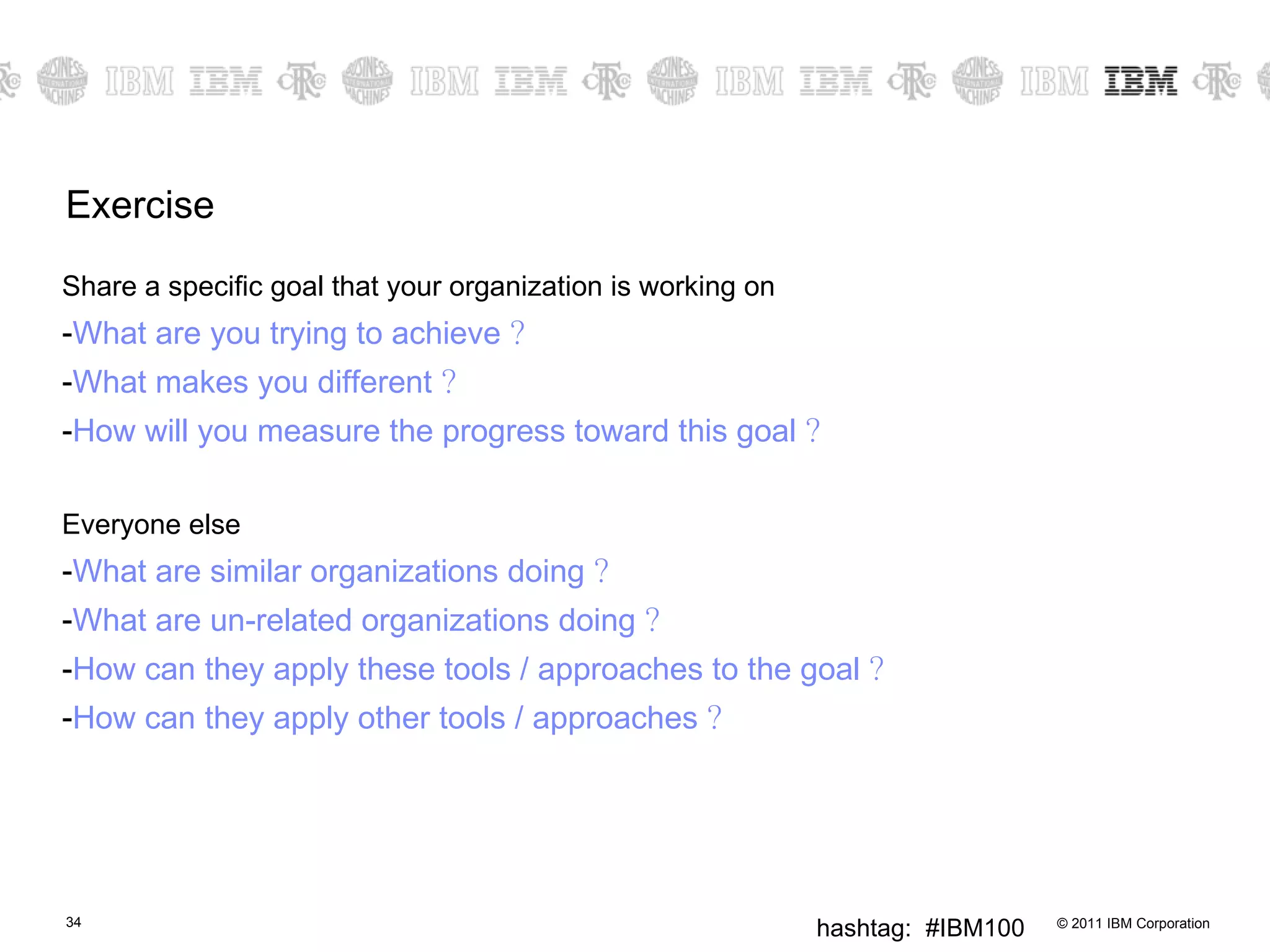 IBM IBM IBM IBM IBM IBM IBM IBM

Exercise

Share a specific goal that your organization is working on
-What are you trying to achieve ?
-What makes you different ?
-How will you measure the progress toward this goal ?

Everyone else
-What are similar organizations doing ?
-What are un-related organizations doing ?
-How can they apply these tools / approaches to the goal ?
-How can they apply other tools / approaches ?

34

hashtag: #IBM100

© 2011 IBM Corporation